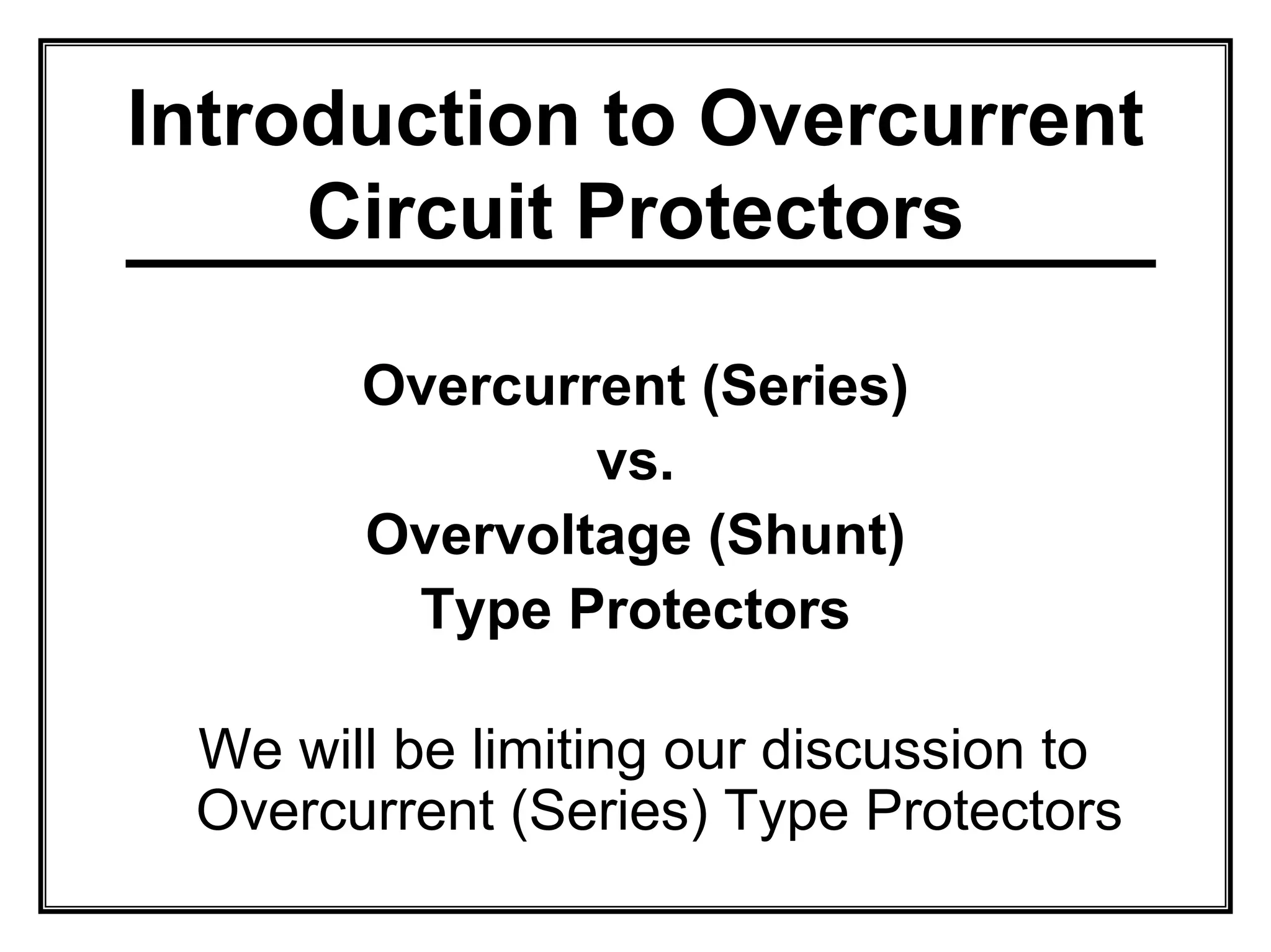 Introduction to Overcurrent Circuit Protectors

Overcurrent (Series)
vs.
Overvoltage (Shunt)
Type Protectors

We will be limiting our discussion to Overcurrent (Series) Type Protectors